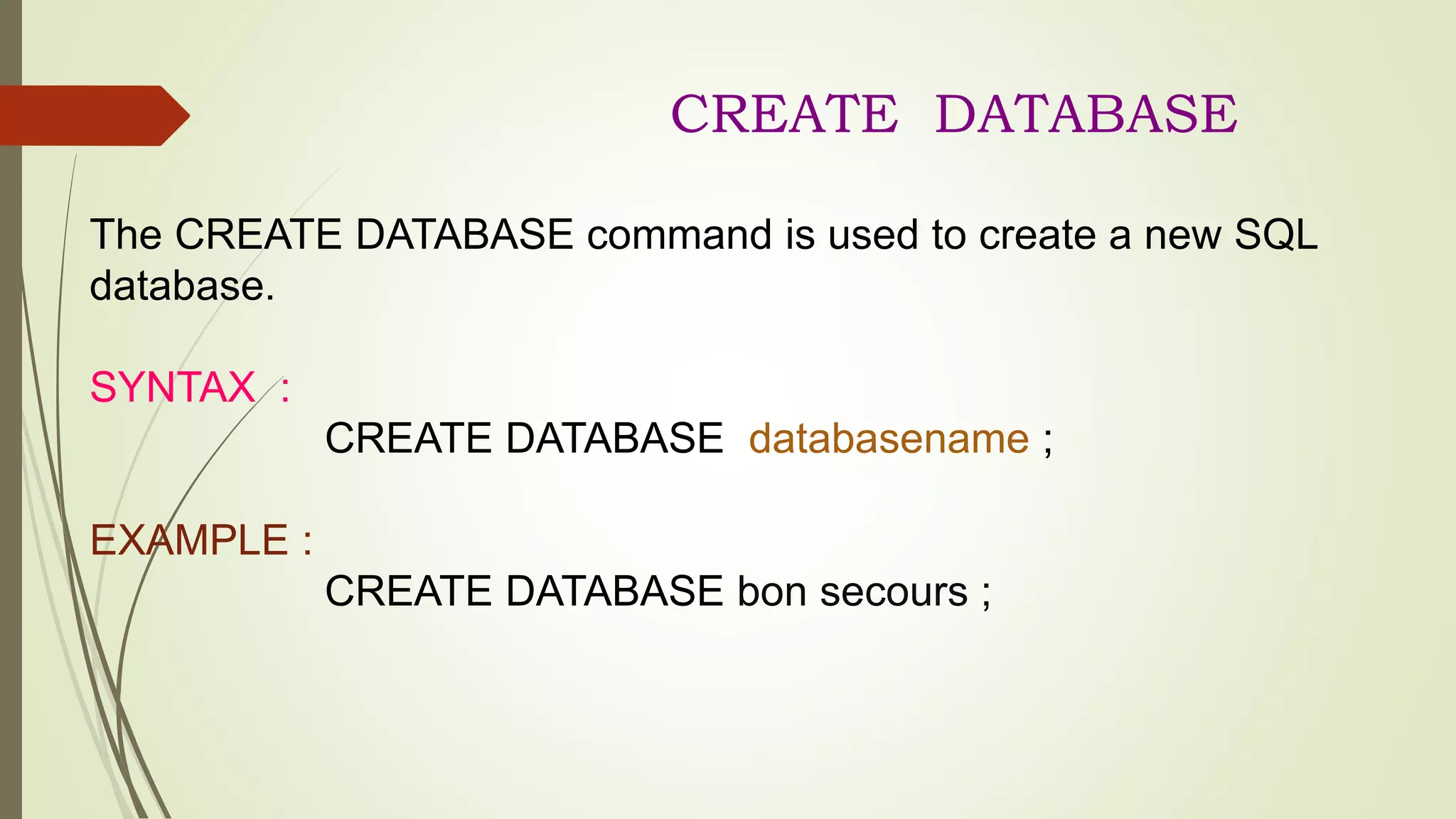 CREATE DATABASE

The CREATE DATABASE command is used to create a new SQL database.

SYNTAX :

CREATE DATABASE databasename ;

EXAMPLE :

CREATE DATABASE bon secours ;